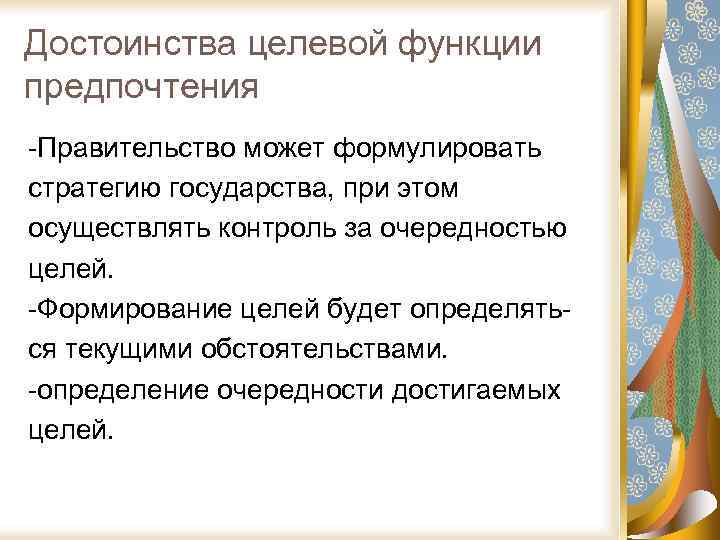 Достоинства целевой функции предпочтения

-Правительство может формулировать стратегию государства, при этом осуществлять контроль за очередностью целей.
-Формирование целей будет определяться текущими обстоятельствами.
-определение очередности достигаемых целей.